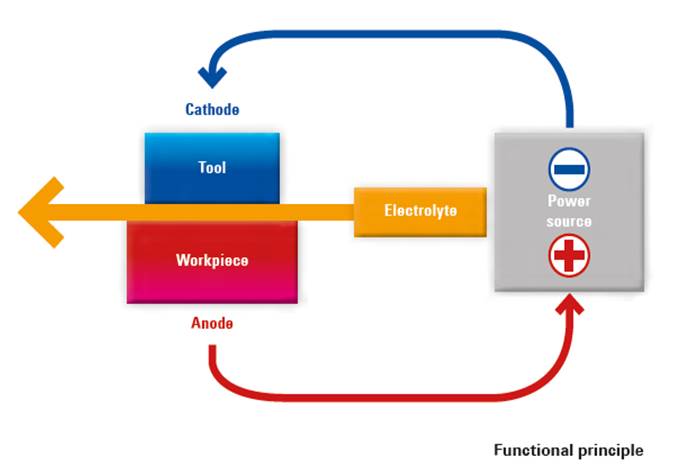 Cathode

Tool

Electrolyte

Power source

Workpiece

Anode

Functional principle